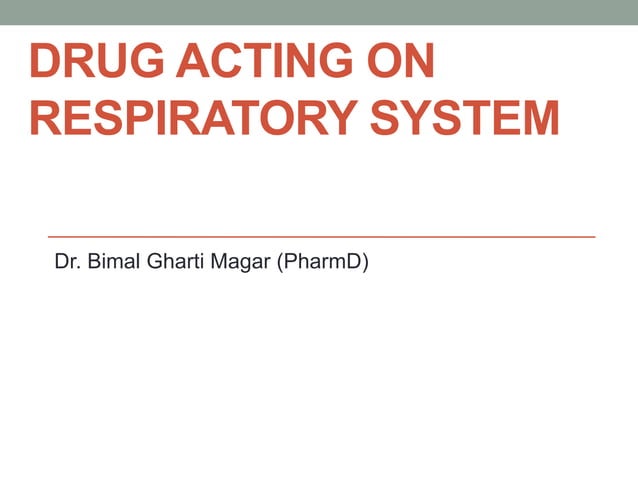 DRUG ACTING ON RESPIRATORY SYSTEM

Dr. Bimal Gharti Magar (PharmD)